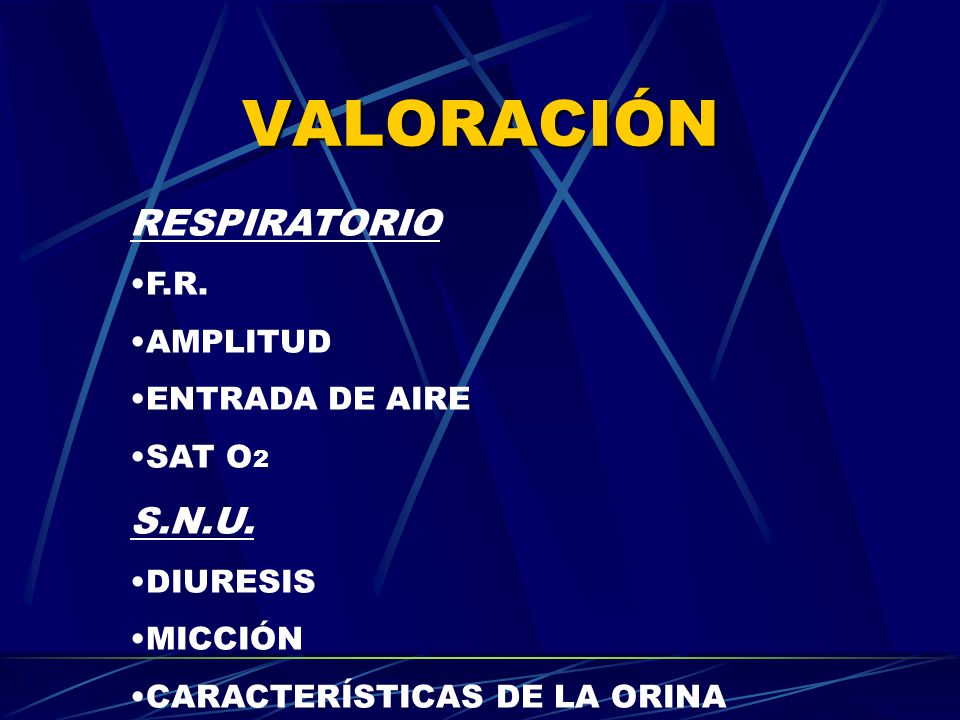 VALORACIÓN

RESPIRATORIO

•F.R.

•AMPLITUD

•ENTRADA DE AIRE

•SAT $O_2$

S.N.U.

•DIURESIS

•MICCIÓN

•CARACTERÍSTICAS DE LA ORINA